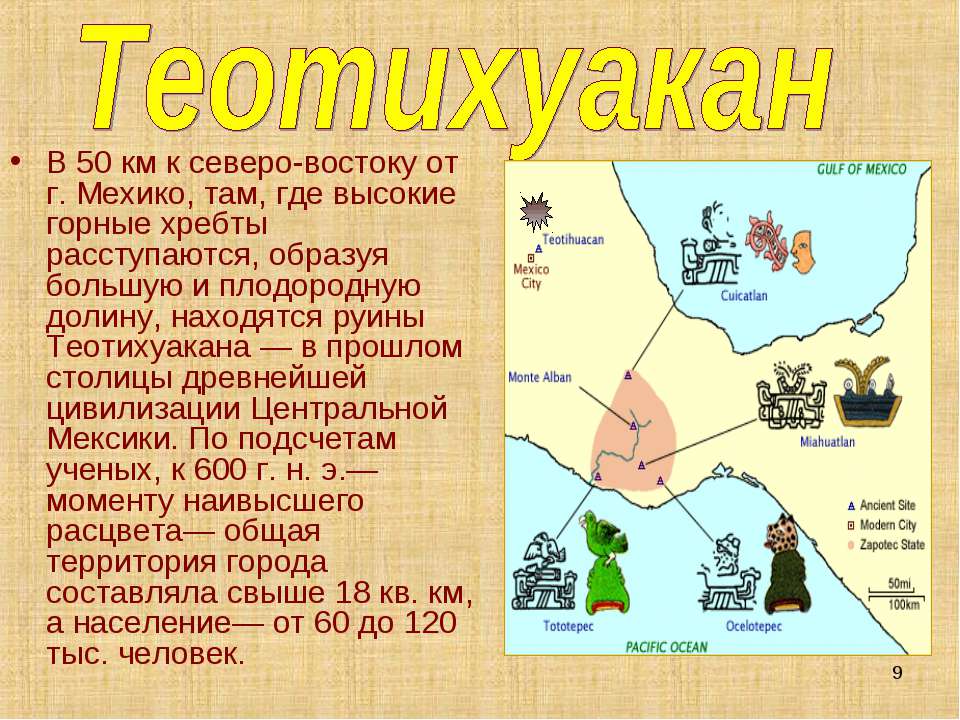 Теотихуакан

• В 50 км к северо-востоку от г. Мехико, там, где высокие горные хребты расступаются, образуя большую и плодородную долину, находятся руины Теотихуакана — в прошлом столицы древнейшей цивилизации Центральной Мексики. По подсчетам ученых, к 600 г. н. э.— моменту наивысшего расцвета— общая территория города составляла свыше 18 кв. км, а население— от 60 до 120 тыс. человек.

GULF OF MEXICO
Teotihuacan
Mexico City
Cuicatlan
Monte Alban
Miahuatlan
Ancient Site
Modern City
Zapotec State
50mi
100km
Tototepec
Ocelotepec
PACIFIC OCEAN

9